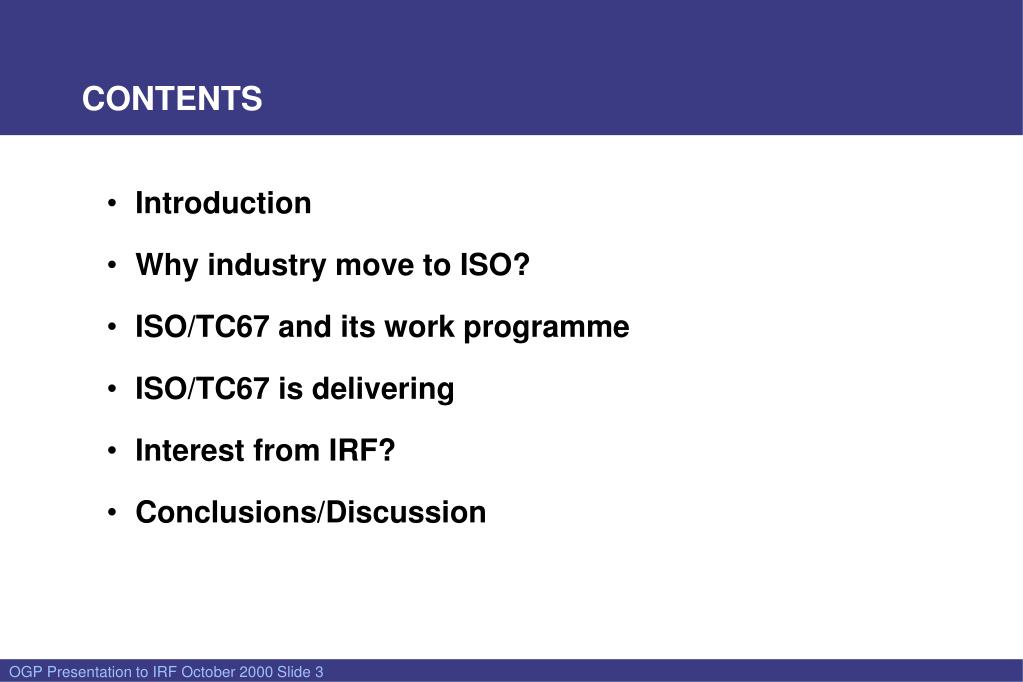 CONTENTS

• Introduction

• Why industry move to ISO?

• ISO/TC67 and its work programme

• ISO/TC67 is delivering

• Interest from IRF?

• Conclusions/Discussion

OGP Presentation to IRF October 2000 Slide 3